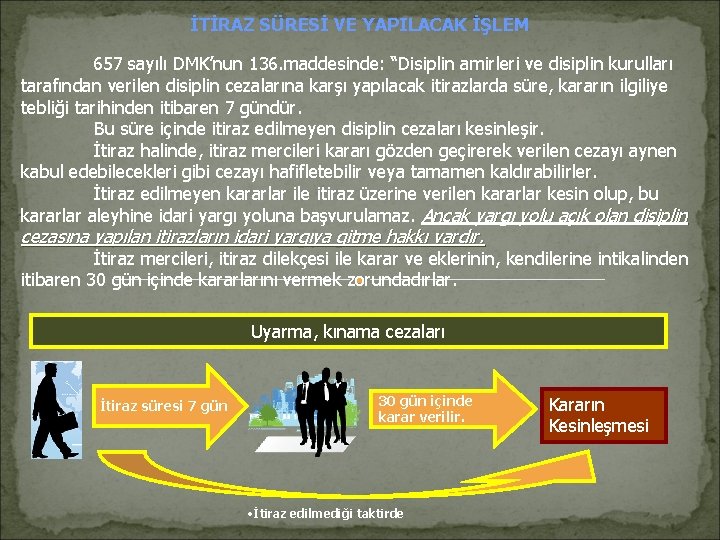 İTİRAZ SÜRESİ VE YAPILACAK İŞLEM

657 sayılı DMK'nun 136.maddesinde: "Disiplin amirleri ve disiplin kurulları tarafından verilen disiplin cezalarına karşı yapılacak itirazlarda süre, kararın ilgiliye tebliği tarihinden itibaren 7 gündür.

Bu süre içinde itiraz edilmeyen disiplin cezaları kesinleşir.

İtiraz halinde, itiraz mercileri kararı gözden geçirerek verilen cezayı aynen kabul edebilecekleri gibi cezayı hafifletebilir veya tamamen kaldırabilirler.

İtiraz edilmeyen kararlar ile itiraz üzerine verilen kararlar kesin olup, bu kararlar aleyhine idari yargı yoluna başvurulamaz. Ancak yargı yolu açık olan disiplin cezasına yapılan itirazların idari yargıya gitme hakkı vardır.

İtiraz mercileri, itiraz dilekçesi ile karar ve eklerinin, kendilerine intikalinden itibaren 30 gün içinde kararlarını vermek zorundadırlar.

Uyarma, kınama cezaları

İtiraz süresi 7 gün

30 gün içinde karar verilir.

Kararın Kesinleşmesi

•İtiraz edilmediği taktirde